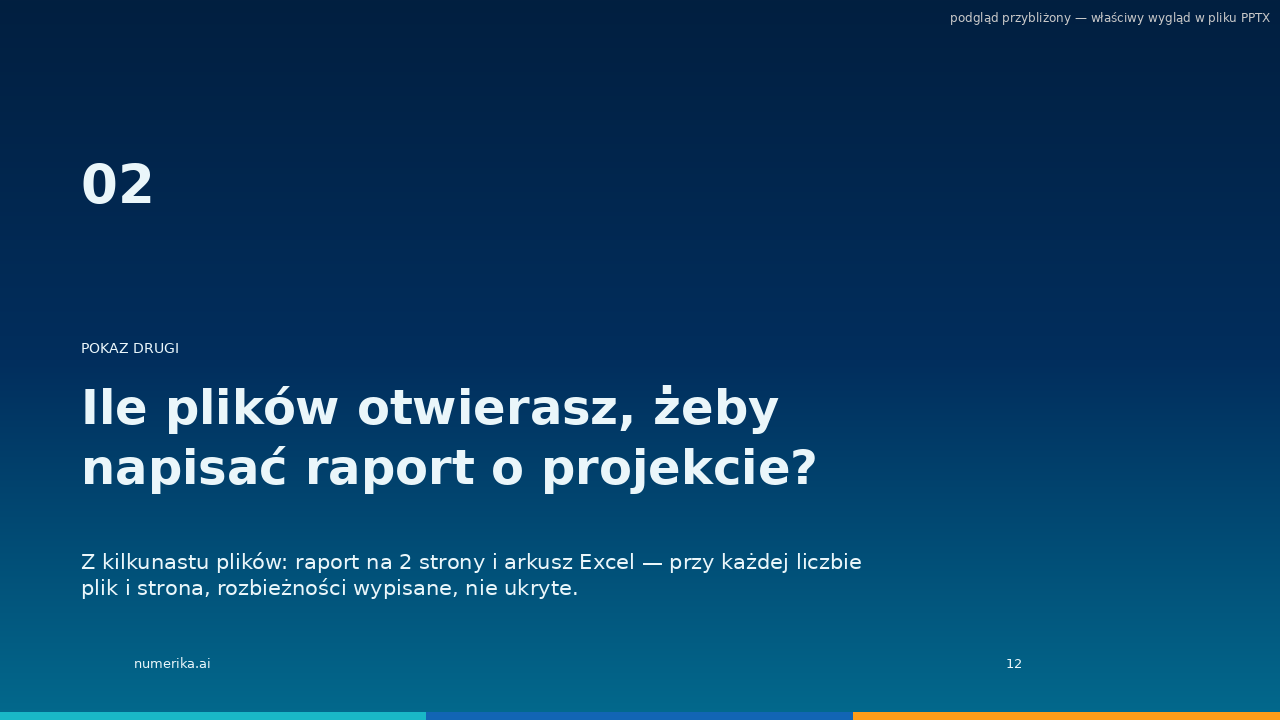 podgląd przybliżony — właściwy wygląd w pliku PPTX

02

POKAZ DRUGI

Ile plików otwierasz, żeby napisać raport o projekcie?

Z kilkunastu plików: raport na 2 strony i arkusz Excel — przy każdej liczbie plik i strona, rozbieżności wypisane, nie ukryte.

numerika.ai

12